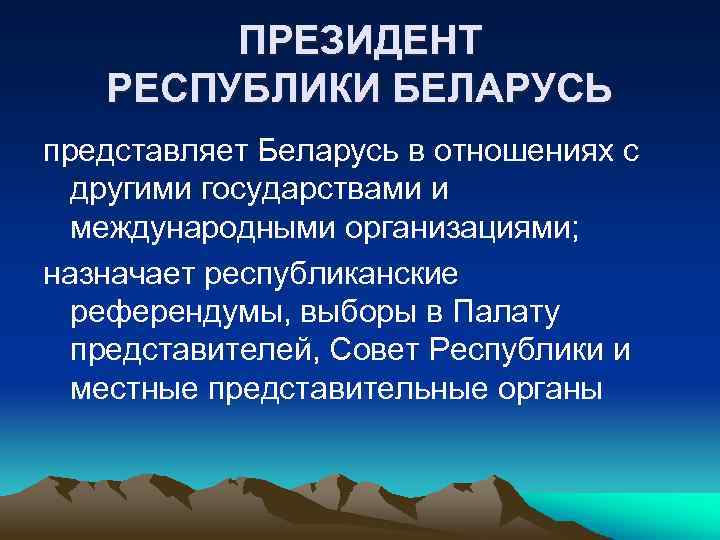 ПРЕЗИДЕНТ РЕСПУБЛИКИ БЕЛАРУСЬ

представляет Беларусь в отношениях с другими государствами и международными организациями;

назначает республиканские референдумы, выборы в Палату представителей, Совет Республики и местные представительные органы